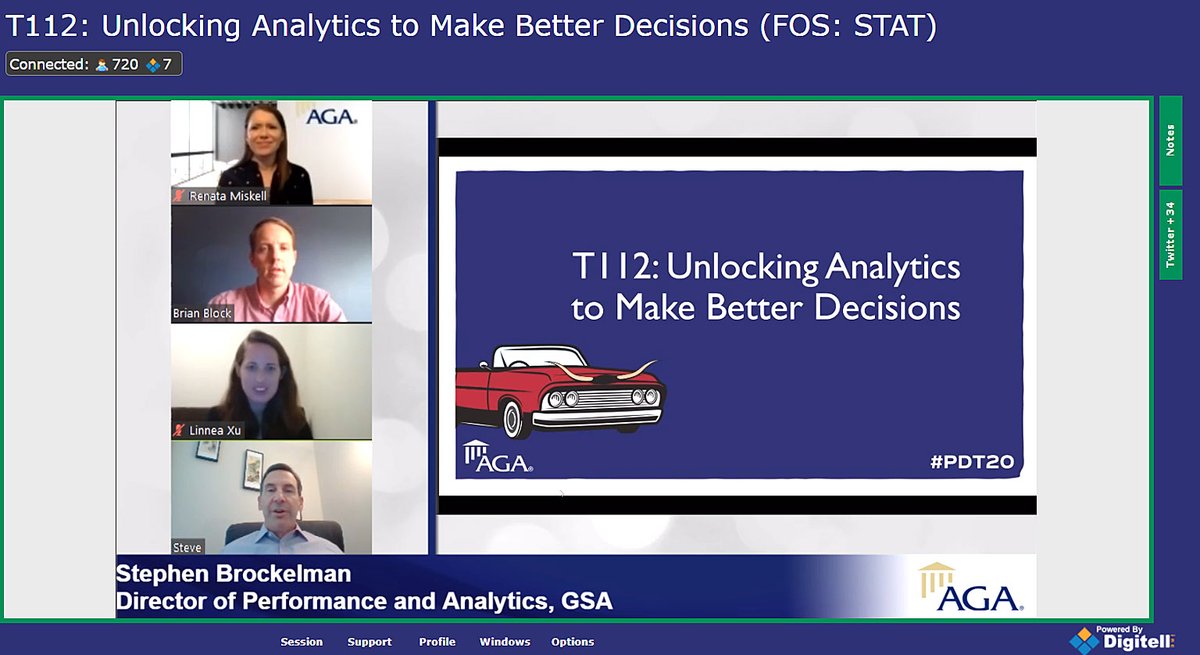 T112: Unlocking Analytics to Make Better Decisions (FOS: STAT)

Connected: 720 7

AGA

Renata Miskell

Brian Block

Linnea Xu

Steve

T112: Unlocking Analytics to Make Better Decisions

AGA

#PDT20

Notes

Twitter +34

Stephen Brockelman
Director of Performance and Analytics, GSA

AGA

Session Support Profile Windows Options

Powered By Digitell